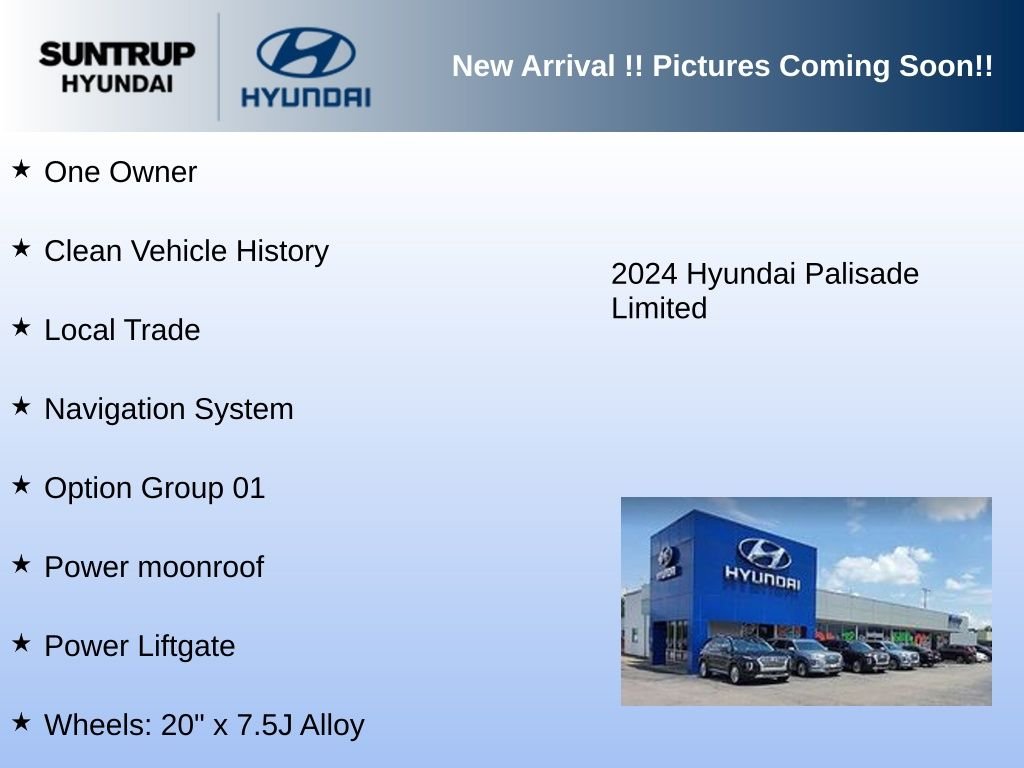 SUNTRUP HYUNDAI

HYUNDAI

New Arrival !! Pictures Coming Soon!!

★ One Owner

★ Clean Vehicle History

★ Local Trade

★ Navigation System

★ Option Group 01

★ Power moonroof

★ Power Liftgate

★ Wheels: 20" x 7.5J Alloy

2024 Hyundai Palisade Limited

HYUNDAI

HYUNDAI